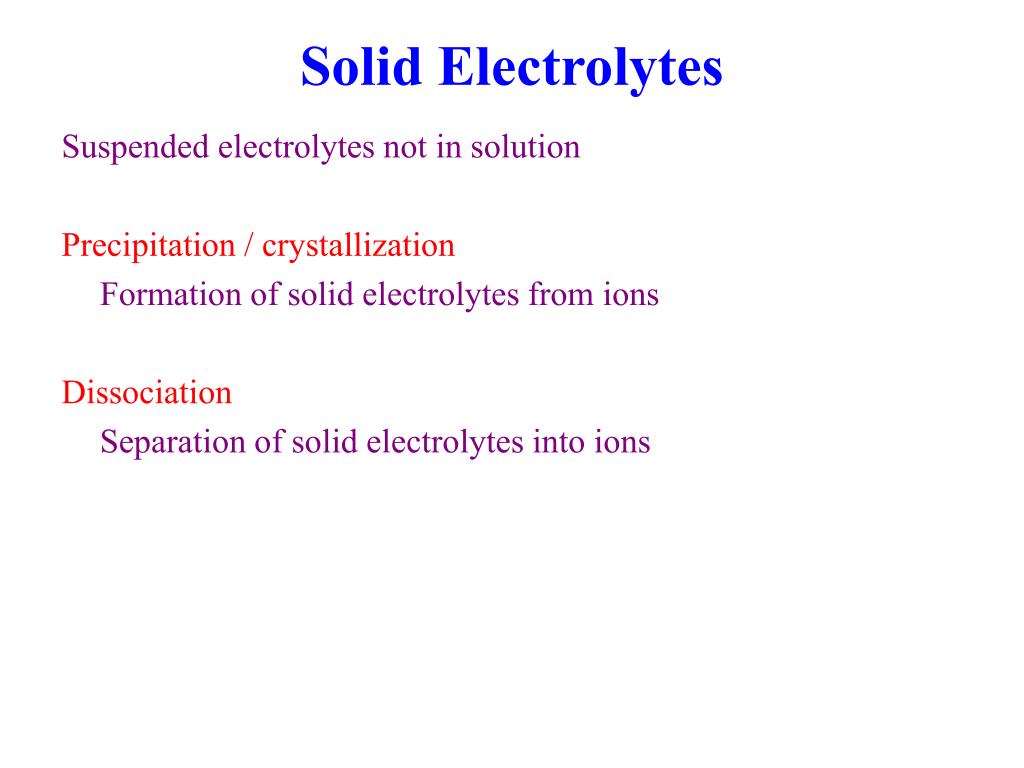 Solid Electrolytes

Suspended electrolytes not in solution

Precipitation / crystallization
Formation of solid electrolytes from ions

Dissociation
Separation of solid electrolytes into ions